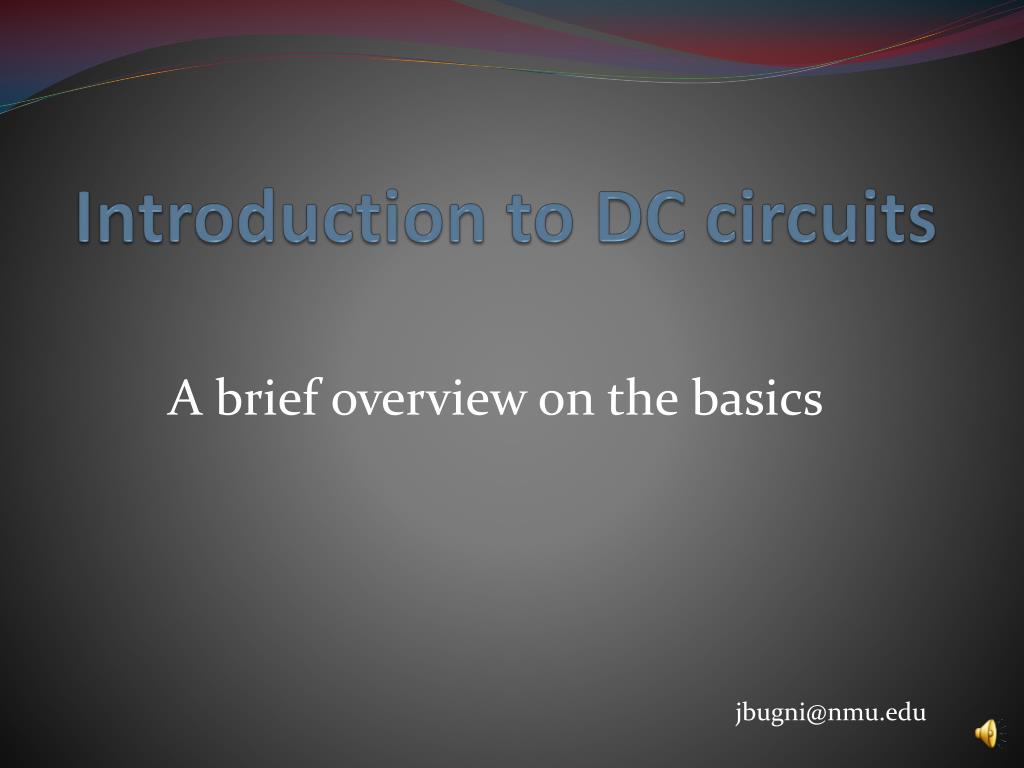 Introduction to DC circuits

A brief overview on the basics

jbugni@nmu.edu